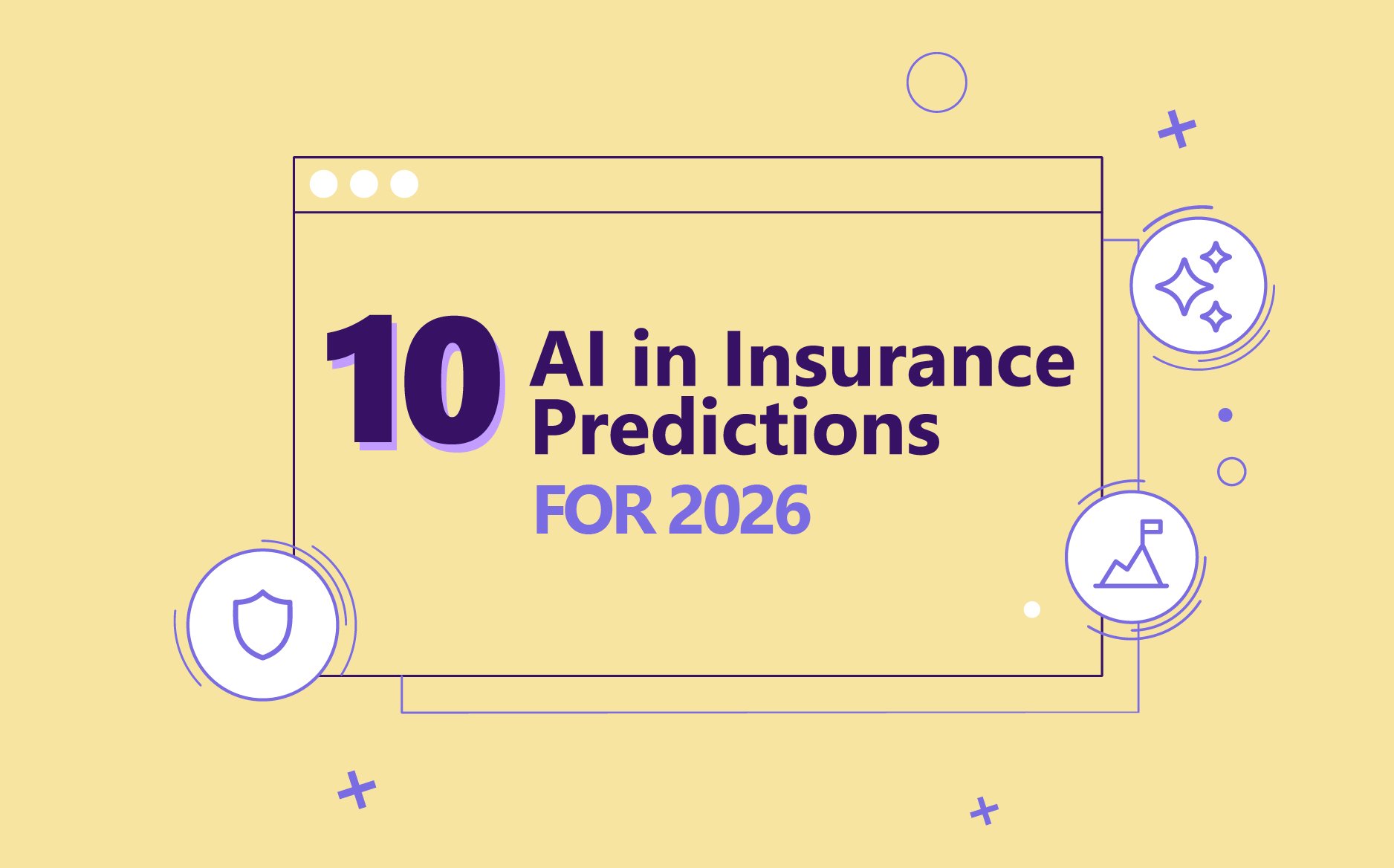 10 AI in Insurance Predictions

FOR 2026